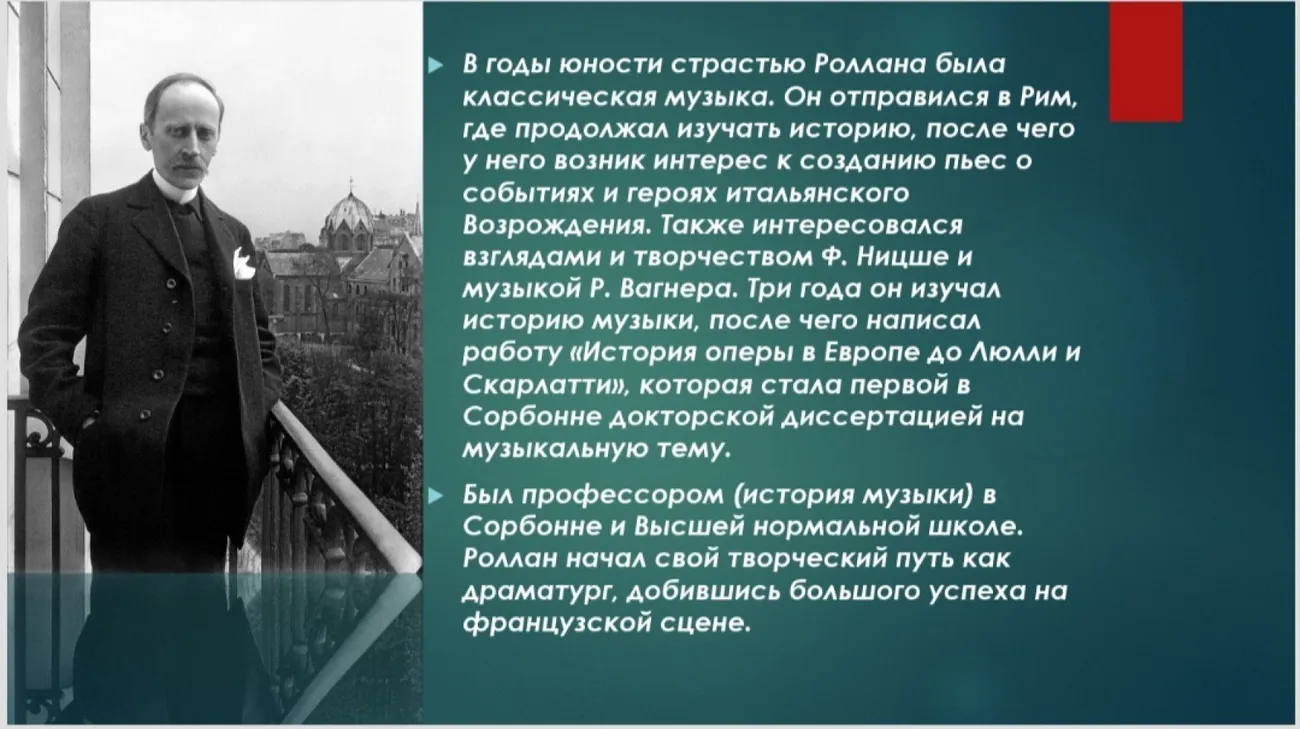 В годы юности страстью Роллана была классическая музыка. Он отправился в Рим, где продолжал изучать историю, после чего у него возник интерес к созданию пьес о событиях и героях итальянского Возрождения. Также интересовался взглядами и творчеством Ф. Ницше и музыкой Р. Вагнера. Три года он изучал историю музыки, после чего написал работу «История оперы в Европе до Люлли и Скарлатти», которая стала первой в Сорбонне докторской диссертацией на музыкальную тему.

Был профессором (история музыки) в Сорбонне и Высшей нормальной школе. Роллан начал свой творческий путь как драматург, добившись большого успеха на французской сцене.